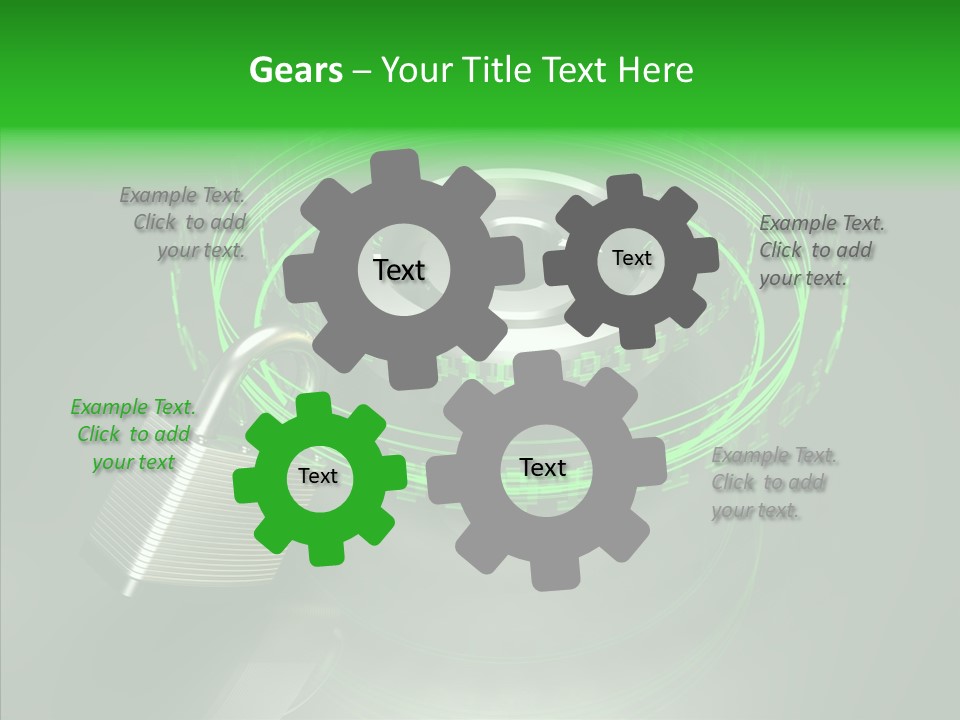 Gears – Your Title Text Here

Example Text. Click to add your text.

Text

Text

Example Text. Click to add your text.

Example Text. Click to add your text

Text

Text

Example Text. Click to add your text.